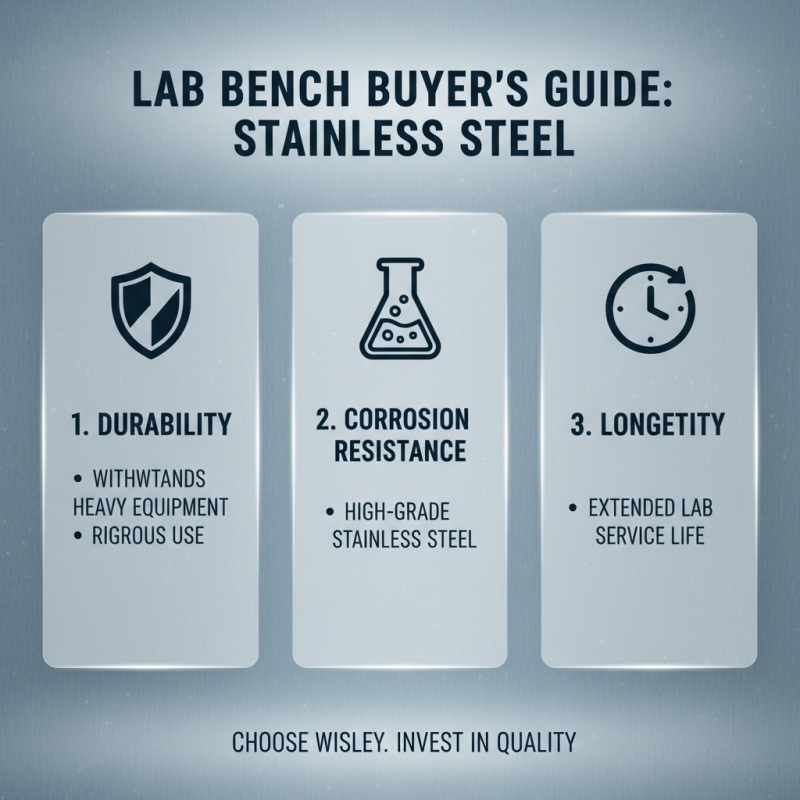 LAB BENCH BUYER'S GUIDE: STAINLESS STEEL

1. DURABILITY

• WITHWTANDS HEAVY EQUIPMENT
• RIGROUS USE

2. CORROSION RESISTANCE

• HIGH-GRADE STAINLESS STEEL

3. LONGETITY

• EXTENDED LAB SERVICE LIFE

CHOOSE WISLEY. INVEST IN QUALITY